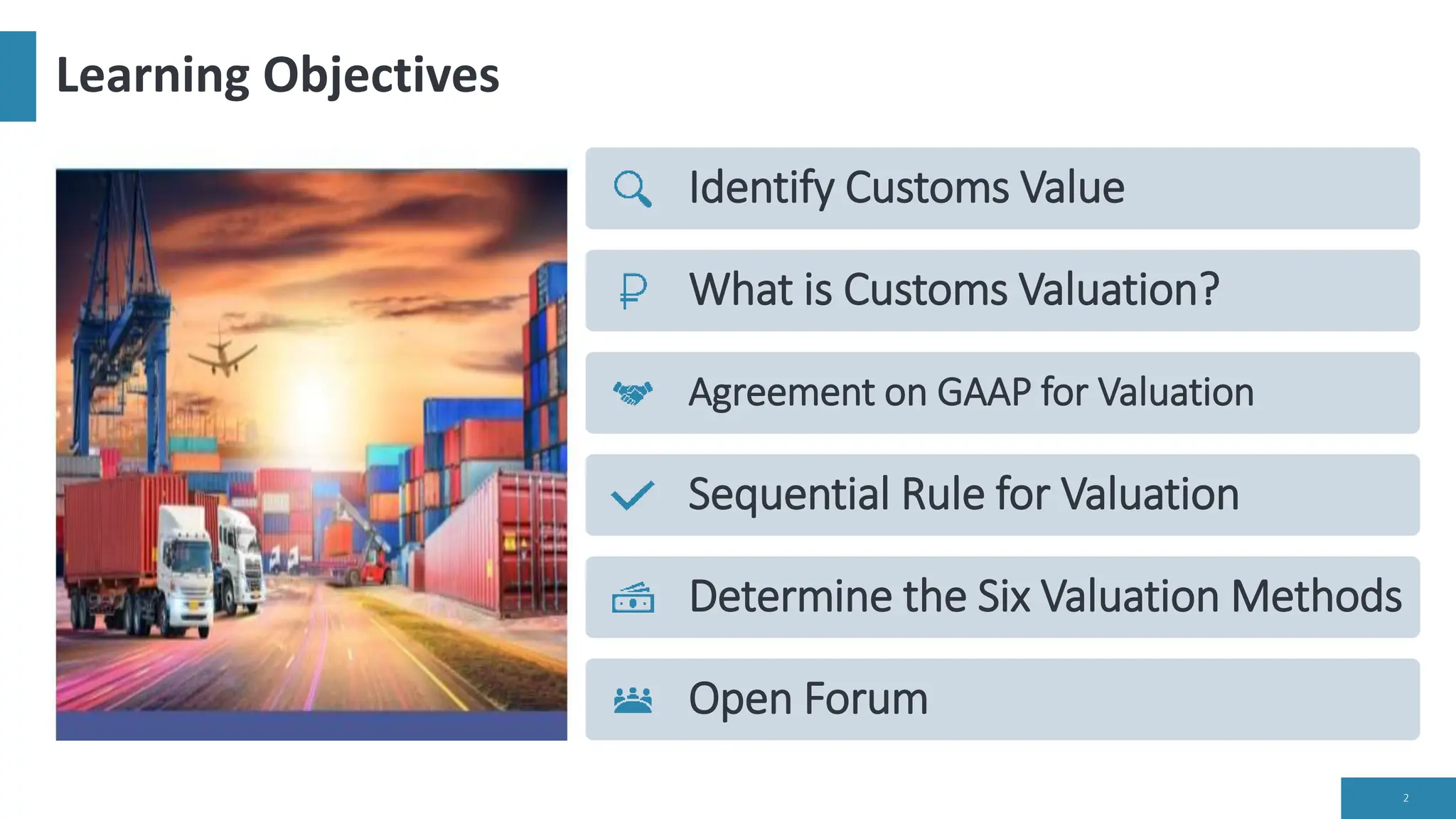 Learning Objectives

Identify Customs Value

What is Customs Valuation?

Agreement on GAAP for Valuation

Sequential Rule for Valuation

Determine the Six Valuation Methods

Open Forum

2